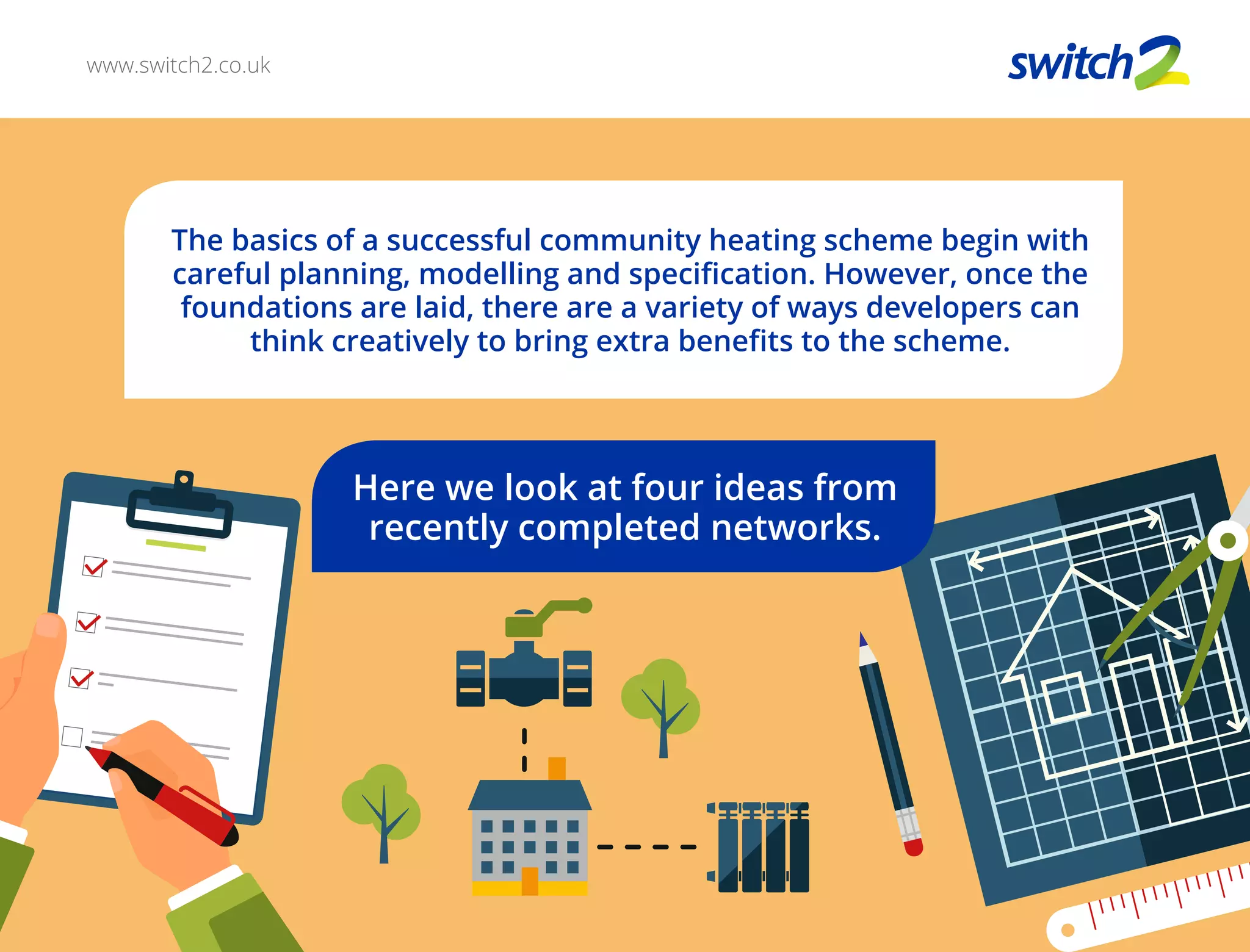 www.switch2.co.uk

switch2

The basics of a successful community heating scheme begin with careful planning, modelling and specification. However, once the foundations are laid, there are a variety of ways developers can think creatively to bring extra benefits to the scheme.

Here we look at four ideas from recently completed networks.